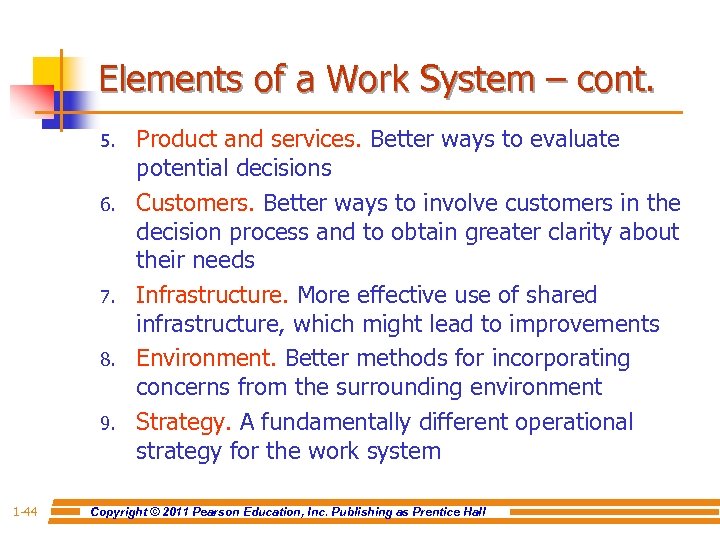 Elements of a Work System – cont.

5. Product and services. Better ways to evaluate potential decisions

6. Customers. Better ways to involve customers in the decision process and to obtain greater clarity about their needs

7. Infrastructure. More effective use of shared infrastructure, which might lead to improvements

8. Environment. Better methods for incorporating concerns from the surrounding environment

9. Strategy. A fundamentally different operational strategy for the work system

1-44 Copyright © 2011 Pearson Education, Inc. Publishing as Prentice Hall